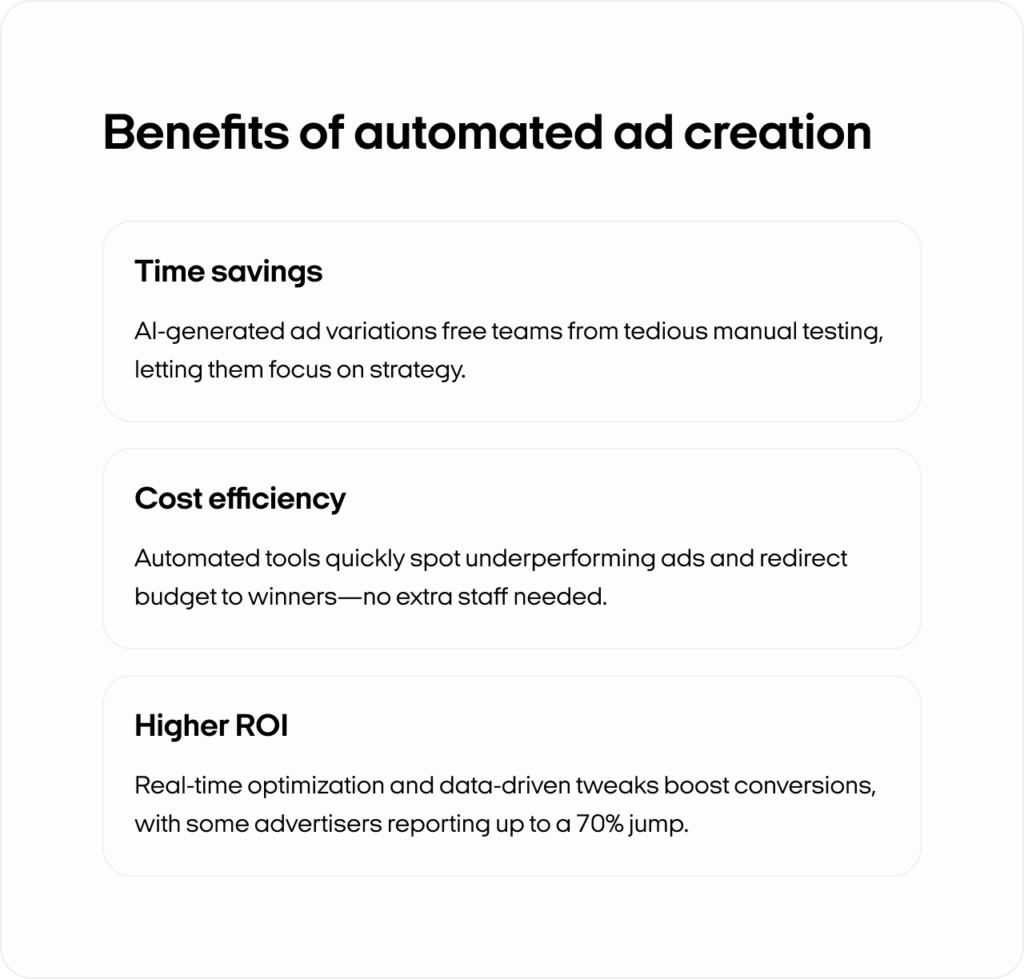 Benefits of automated ad creation

Time savings

AI-generated ad variations free teams from tedious manual testing, letting them focus on strategy.

Cost efficiency

Automated tools quickly spot underperforming ads and redirect budget to winners—no extra staff needed.

Higher ROI

Real-time optimization and data-driven tweaks boost conversions, with some advertisers reporting up to a 70% jump.